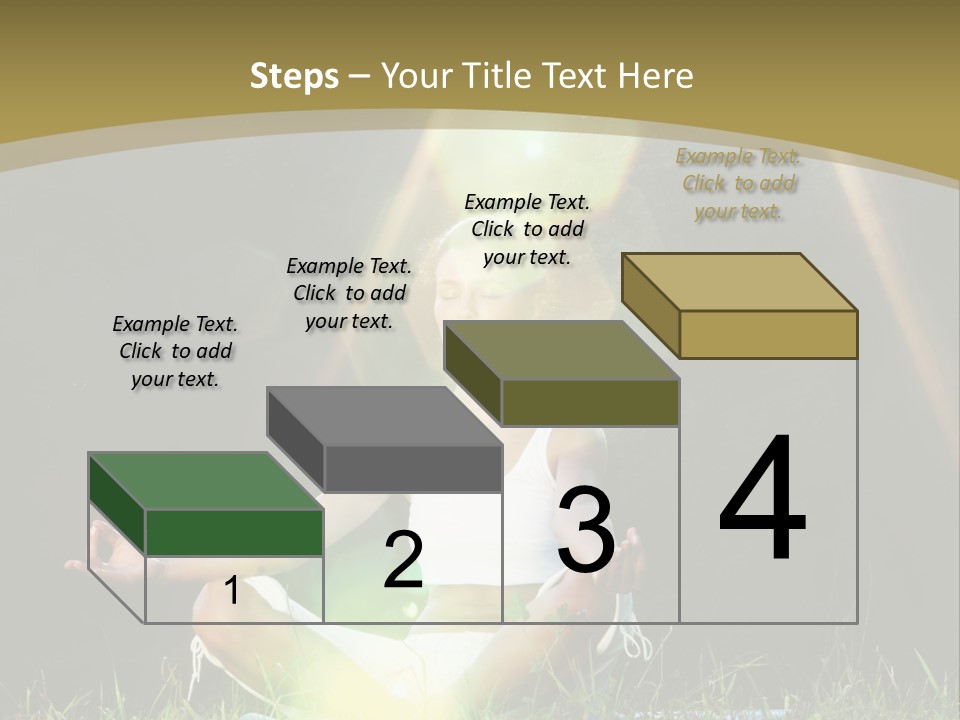 Steps – Your Title Text Here

Example Text. Click to add your text.

Example Text. Click to add your text.

Example Text. Click to add your text.

Example Text. Click to add your text.

1

2

3

4